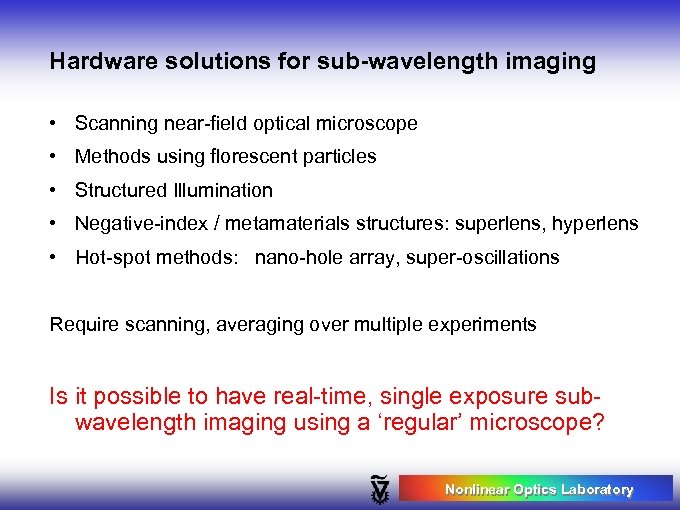 Hardware solutions for sub-wavelength imaging

• Scanning near-field optical microscope
• Methods using florescent particles
• Structured Illumination
• Negative-index / metamaterials structures: superlens, hyperlens
• Hot-spot methods: nano-hole array, super-oscillations

Require scanning, averaging over multiple experiments

Is it possible to have real-time, single exposure sub-wavelength imaging using a 'regular' microscope?

Nonlinear Optics Laboratory